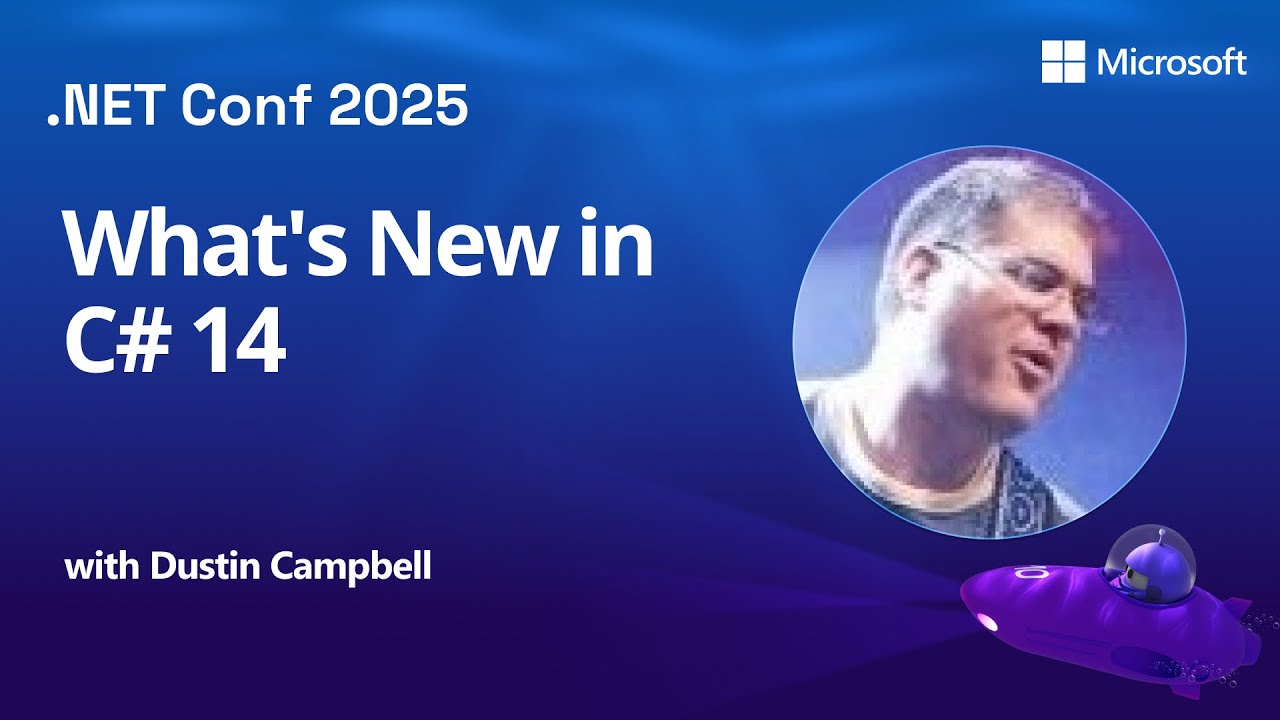 Microsoft

.NET Conf 2025

What's New in C# 14

with Dustin Campbell